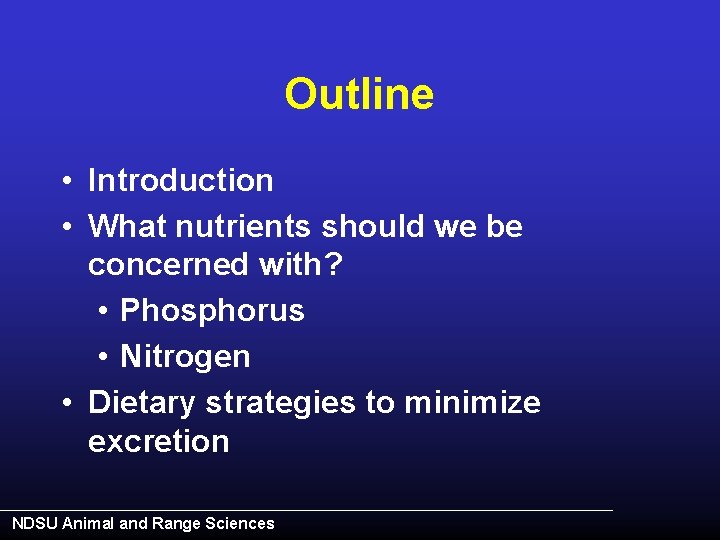 Outline

• Introduction
• What nutrients should we be concerned with?
  • Phosphorus
  • Nitrogen
• Dietary strategies to minimize excretion

NDSU Animal and Range Sciences